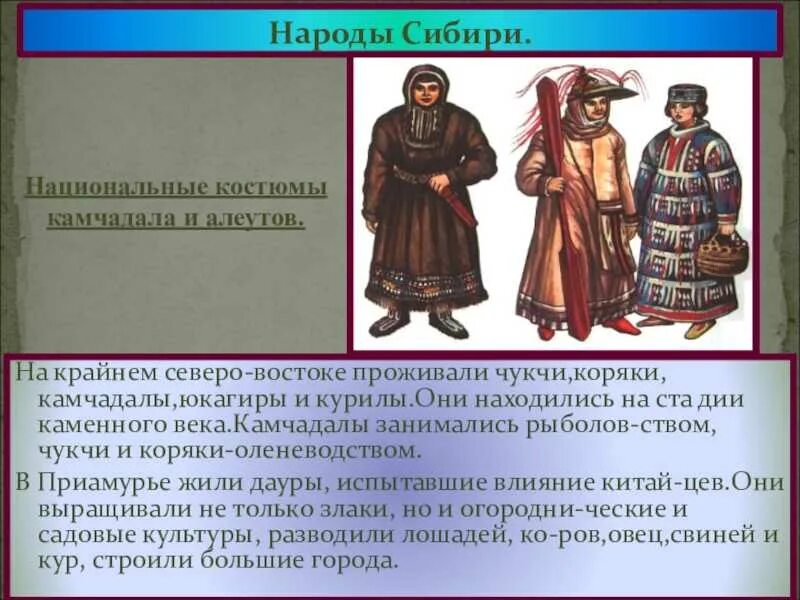 Народы Сибири.

Национальные костюмы камчадала и алеутов.

На крайнем северо-востоке проживали чукчи,коряки, камчадалы,юкагиры и курилы.Они находились на ста дии каменного века.Камчадалы занимались рыболов-ством, чукчи и коряки-оленеводством.

В Приамурье жили дауры, испытавшие влияние китай-цев.Они выращивали не только злаки, но и огородни-ческие и садовые культуры, разводили лошадей, ко-ров,овец,свиней и кур, строили большие города.